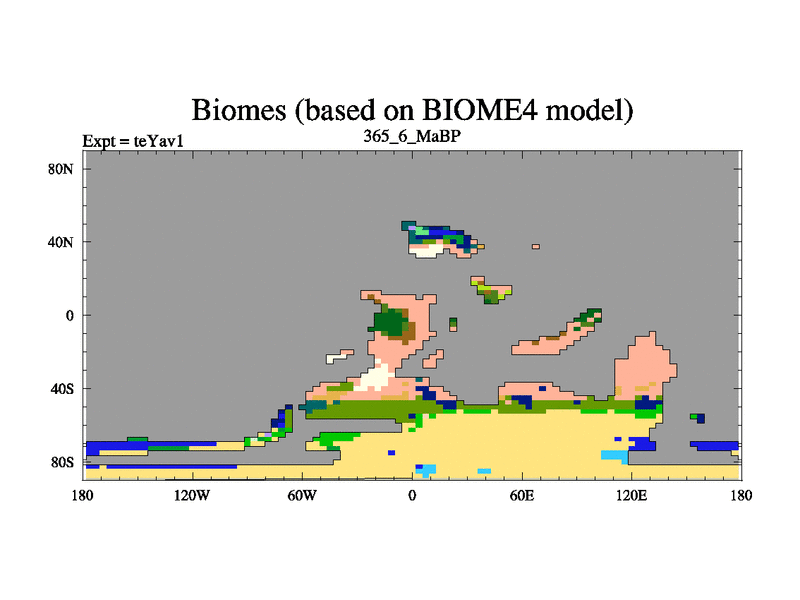 Biomes (based on BIOME4 model)

Expt = teYav1

365_6_MaBP

80N
40N
0
40S
80S

180 120W 60W 0 60E 120E 180